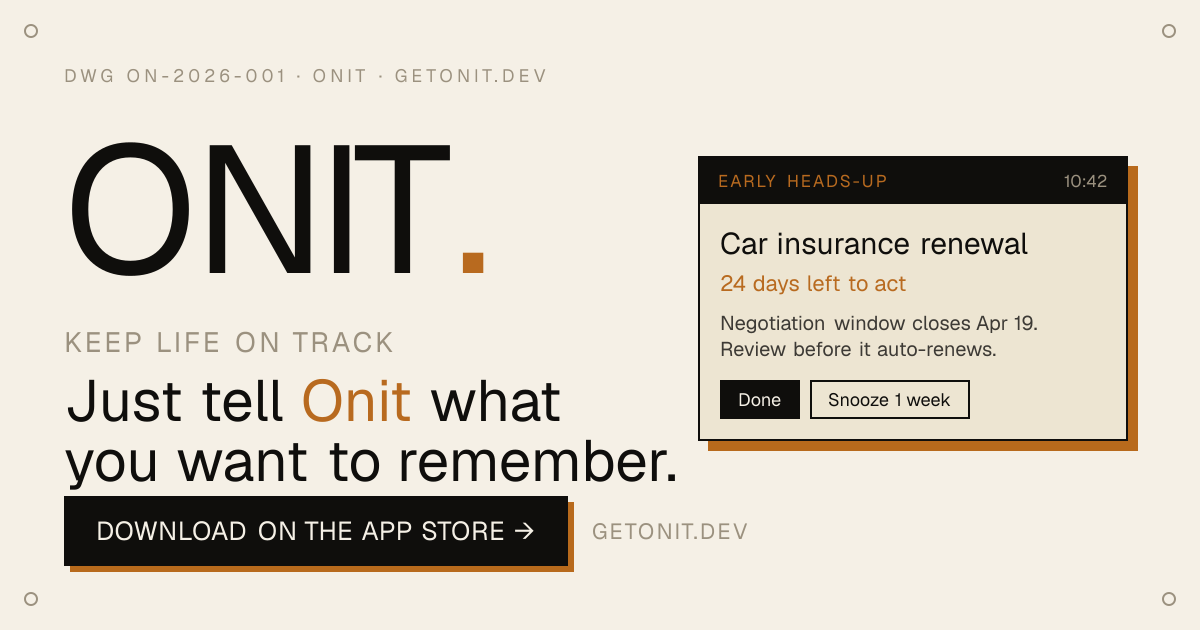 DWG ON-2026-001 · ONIT · GETONIT.DEV

ONIT.

KEEP LIFE ON TRACK

Just tell Onit what you want to remember.

DOWNLOAD ON THE APP STORE →

GETONIT.DEV

EARLY HEADS-UP

10:42

Car insurance renewal

24 days left to act

Negotiation window closes Apr 19. Review before it auto-renews.

Done

Snooze 1 week